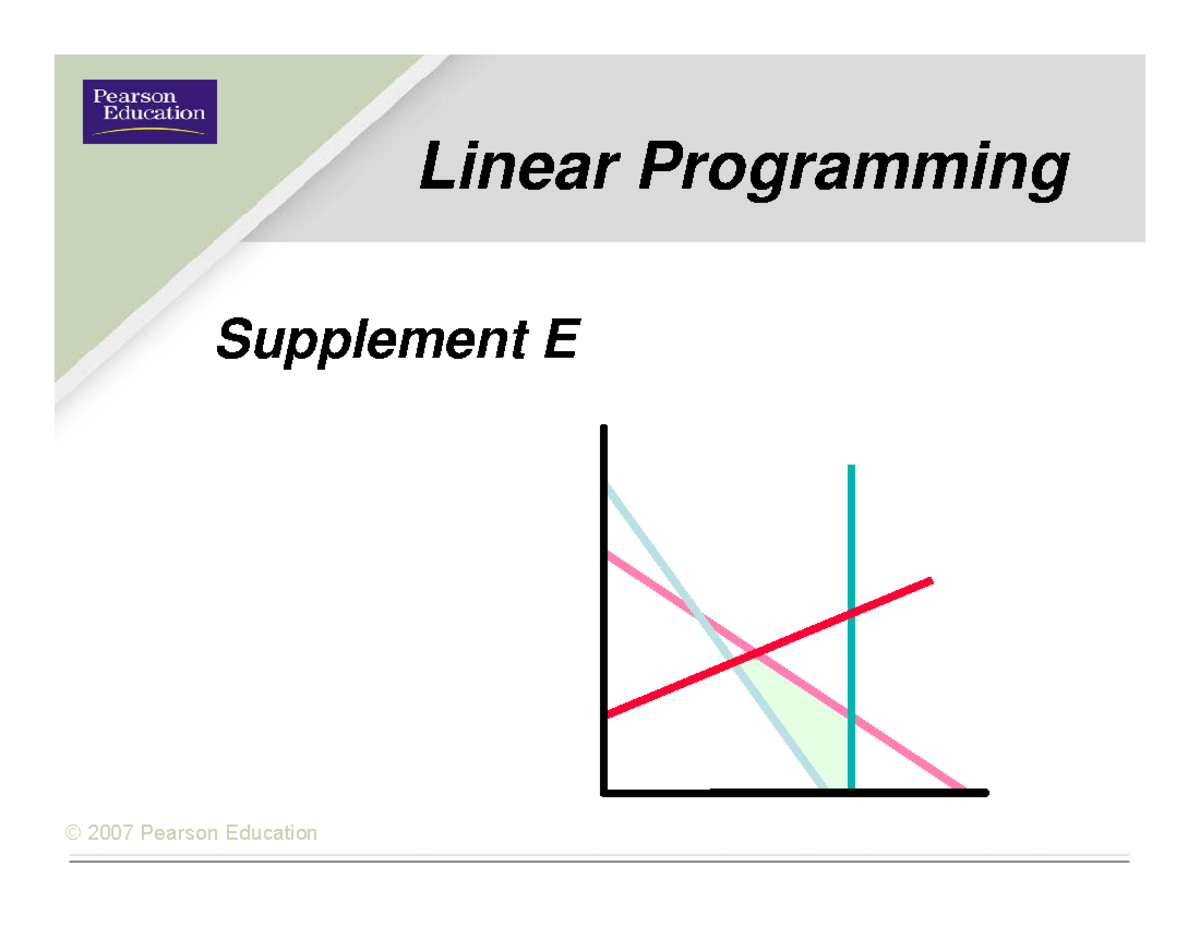 Pearson
Education

Linear Programming

Supplement E

© 2007 Pearson Education